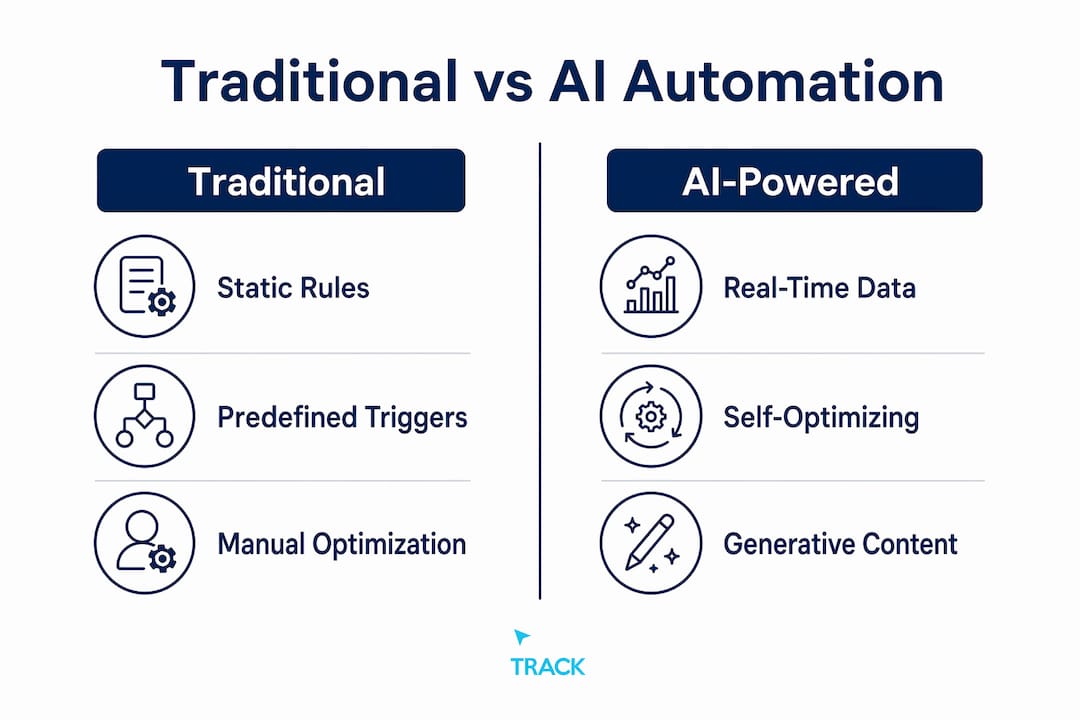 Traditional vs AI Automation

Traditional

Static Rules

Predefined Triggers

Manual Optimization

AI-Powered

Real-Time Data

Self-Optimizing

Generative Content

TRACK